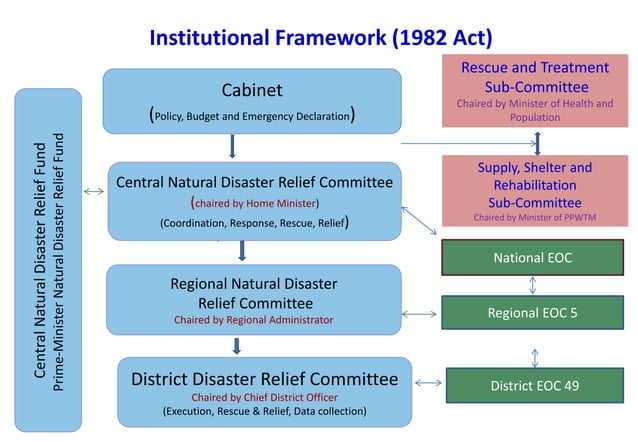 Institutional Framework (1982 Act)

Central Natural Disaster Relief Fund
Prime-Minister Natural Disaster Relief Fund

Cabinet
(Policy, Budget and Emergency Declaration)

Central Natural Disaster Relief Committee
(chaired by Home Minister)
(Coordination, Response, Rescue, Relief)

Regional Natural Disaster Relief Committee
Chaired by Regional Administrator

District Disaster Relief Committee
Chaired by Chief District Officer
(Execution, Rescue & Relief, Data collection)

Rescue and Treatment Sub-Committee
Chaired by Minister of Health and Population

Supply, Shelter and Rehabilitation Sub-Committee
Chaired by Minister of PPWTM

National EOC

Regional EOC 5

District EOC 49